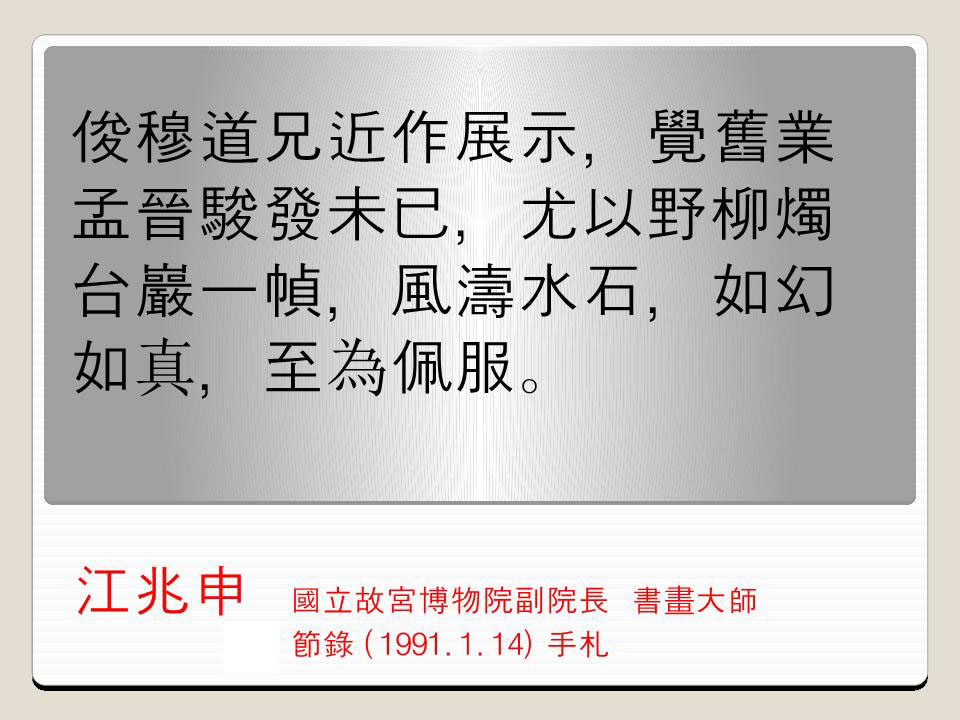 俊穆道兄近作展示，覺舊業孟晉駿發未已，尤以野柳燭台巖一幀，風濤水石，如幻如真，至為佩服。

江兆申 國立故宮博物院副院長 書畫大師
節錄 (1991.1.14) 手札